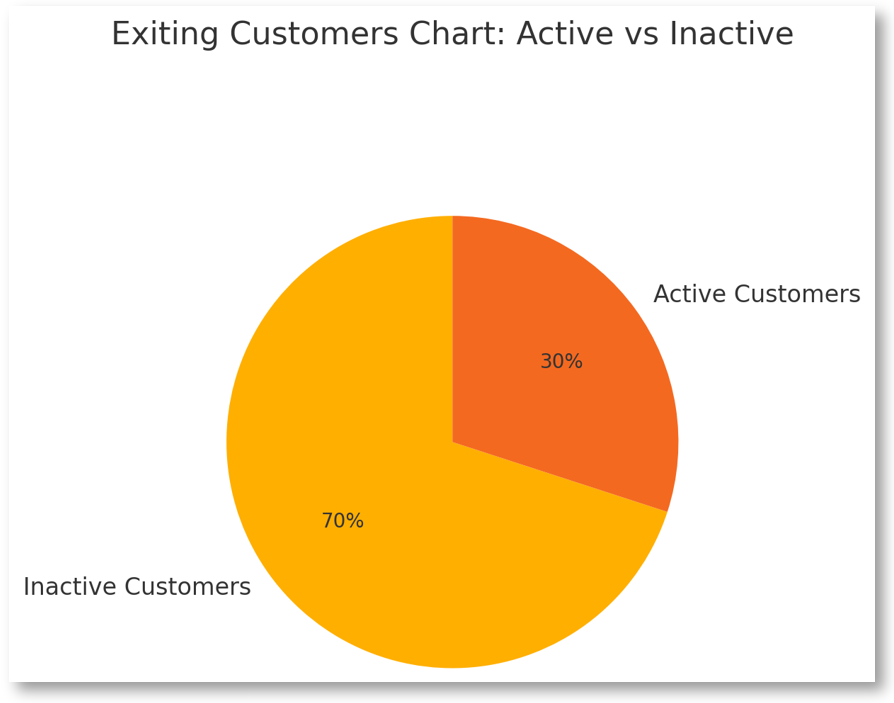 Exiting Customers Chart: Active vs Inactive

Active Customers

30%

70%

Inactive Customers